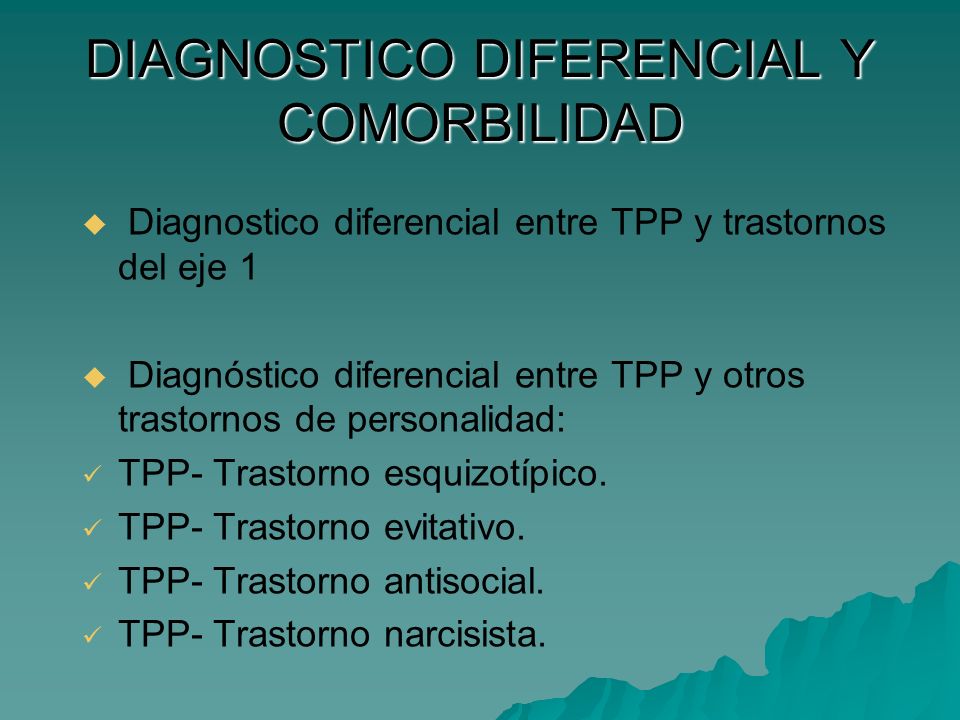 DIAGNOSTICO DIFERENCIAL Y COMORBILIDAD

◆ Diagnostico diferencial entre TPP y trastornos del eje 1

◆ Diagnóstico diferencial entre TPP y otros trastornos de personalidad:

✓ TPP- Trastorno esquizotípico.

✓ TPP- Trastorno evitativo.

✓ TPP- Trastorno antisocial.

✓ TPP- Trastorno narcisista.